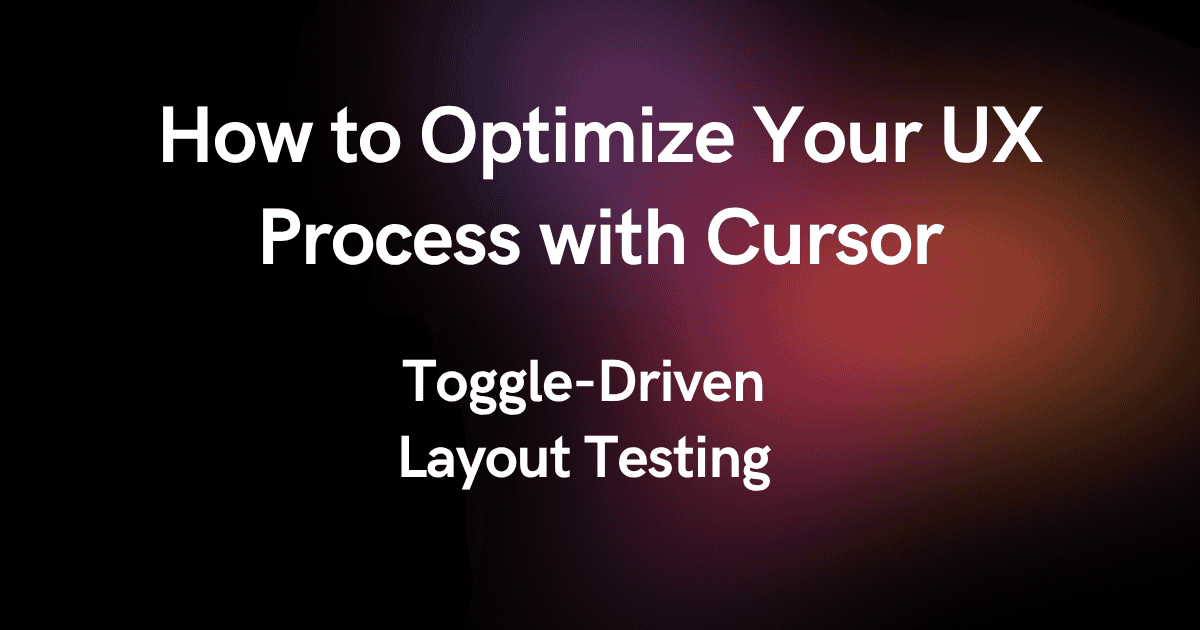 How to Optimize Your UX Process with Cursor

Toggle-Driven Layout Testing